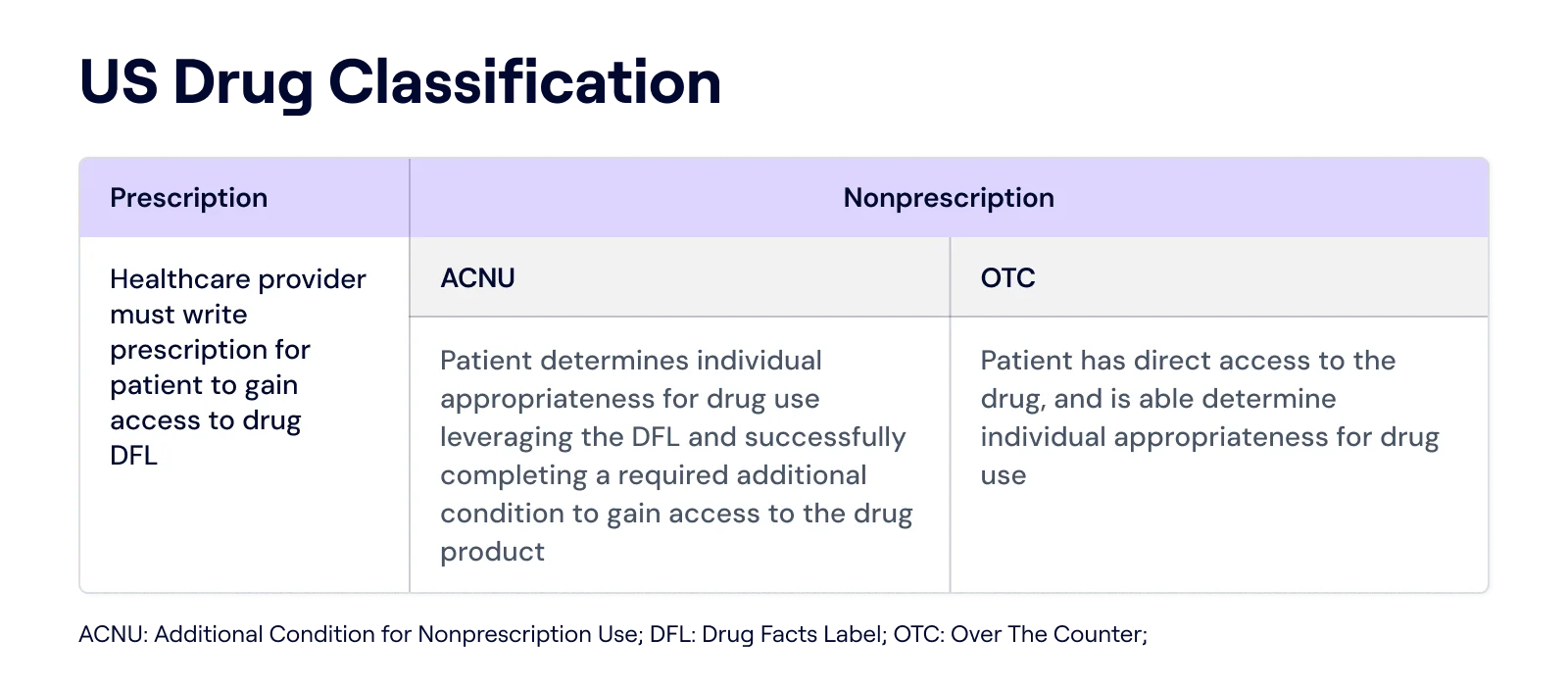 US Drug Classification

| Prescription | Nonprescription | |
|---|---|---|
| Healthcare provider must write prescription for patient to gain access to drug DFL | ACNU | OTC |
| | Patient determines individual appropriateness for drug use leveraging the DFL and successfully completing a required additional condition to gain access to the drug product | Patient has direct access to the drug, and is able determine individual appropriateness for drug use |

ACNU: Additional Condition for Nonprescription Use; DFL: Drug Facts Label; OTC: Over The Counter;